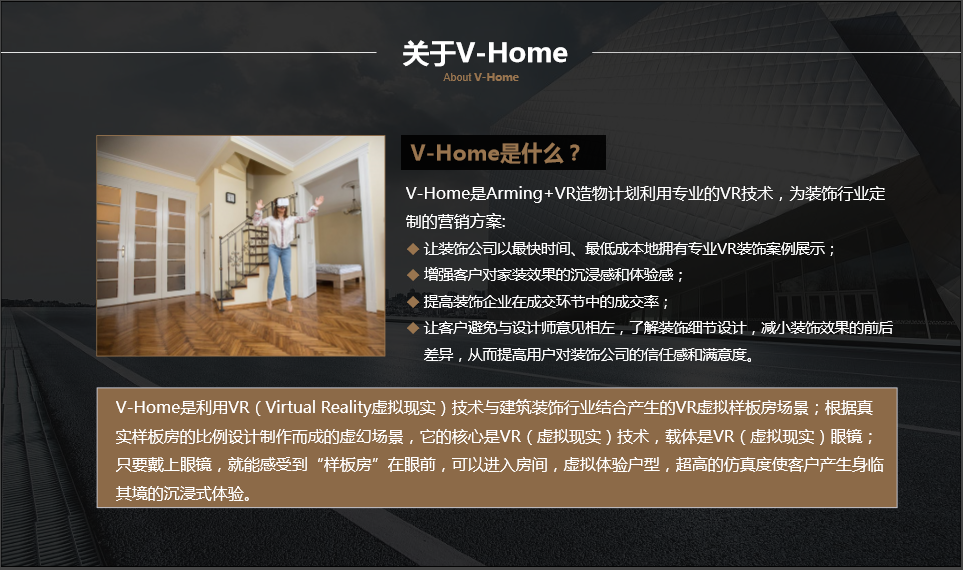 关于V-Home
About V-Home

V-Home是什么？

V-Home是Arming+VR造物计划利用专业的VR技术，为装饰行业定制的营销方案:

◆ 让装饰公司以最快时间、最低成本地拥有专业VR装饰案例展示；
◆ 增强客户对家装效果的沉浸感和体验感；
◆ 提高装饰企业在成交环节中的成交率；
◆ 让客户避免与设计师意见相左，了解装饰细节设计，减小装饰效果的前后差异，从而提高用户对装饰公司的信任感和满意度。

V-Home是利用VR（Virtual Reality虚拟现实）技术与建筑装饰行业结合产生的VR虚拟样板房场景；根据真实样板房的比例设计制作而成的虚幻场景，它的核心是VR（虚拟现实）技术，载体是VR（虚拟现实）眼镜；只要戴上眼镜，就能感受到“样板房”在眼前，可以进入房间，虚拟体验户型，超高的仿真度使客户产生身临其境的沉浸式体验。